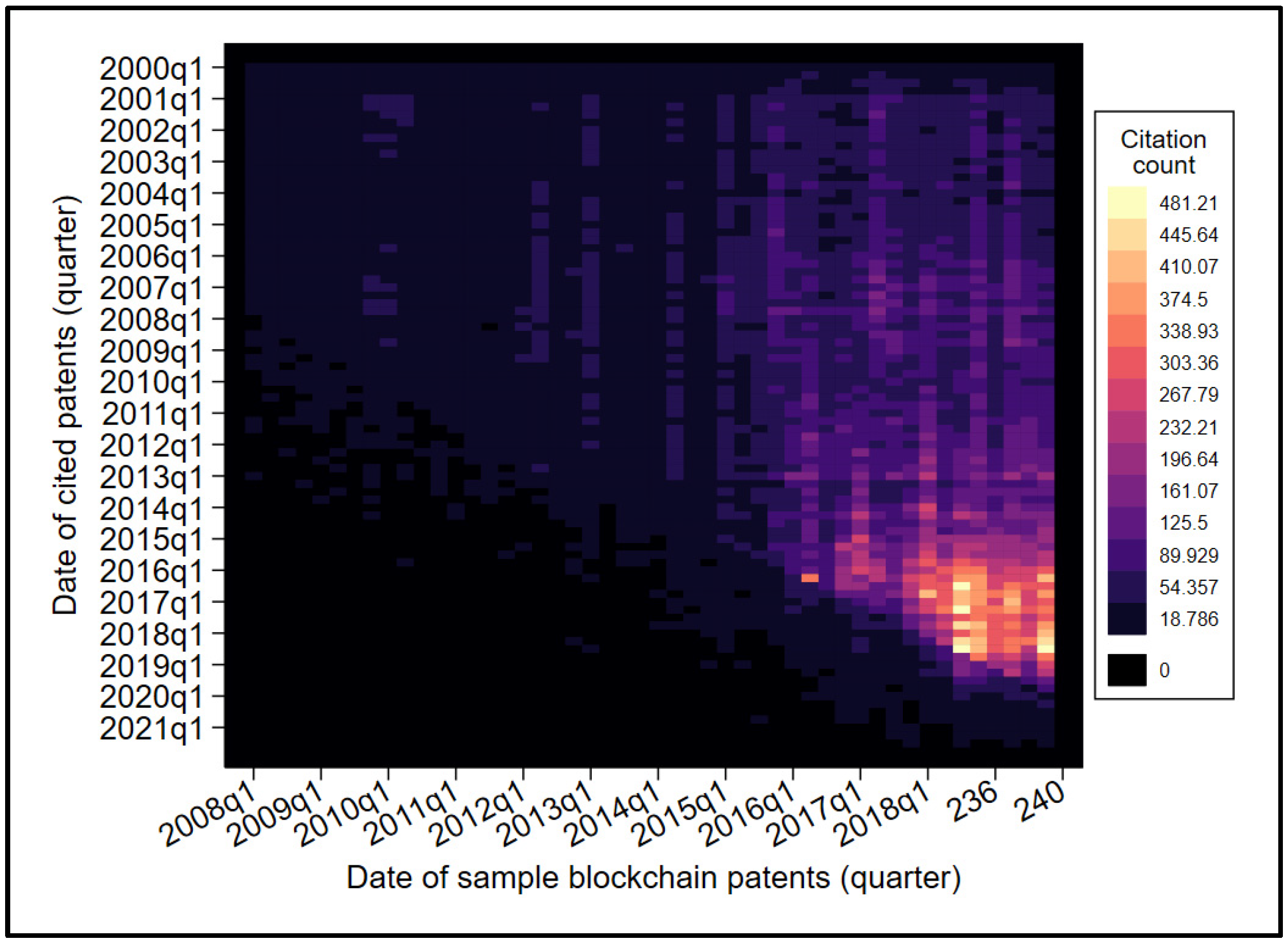 Date of cited patents (quarter)

2000q1
2001q1
2002q1
2003q1
2004q1
2005q1
2006q1
2007q1
2008q1
2009q1
2010q1
2011q1
2012q1
2013q1
2014q1
2015q1
2016q1
2017q1
2018q1
2019q1
2020q1
2021q1

2008q1 2009q1 2010q1 2011q1 2012q1 2013q1 2014q1 2015q1 2016q1 2017q1 2018q1 236 240

Date of sample blockchain patents (quarter)

Citation count
481.21
445.64
410.07
374.5
338.93
303.36
267.79
232.21
196.64
161.07
125.5
89.929
54.357
18.786
0